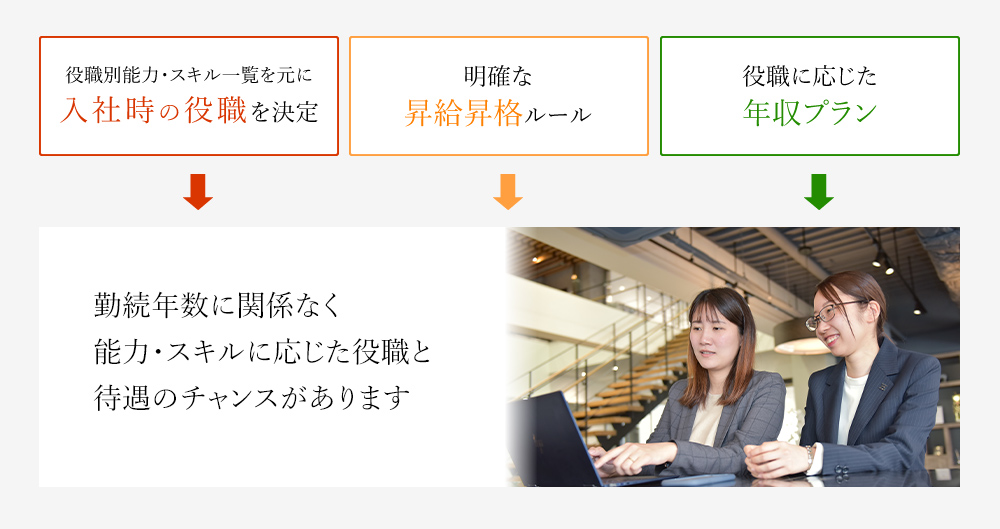 役職別能力・スキル一覧を元に
入社時の役職を決定

明確な
昇給昇格ルール

役職に応じた
年収プラン

勤続年数に関係なく
能力・スキルに応じた役職と
待遇のチャンスがあります